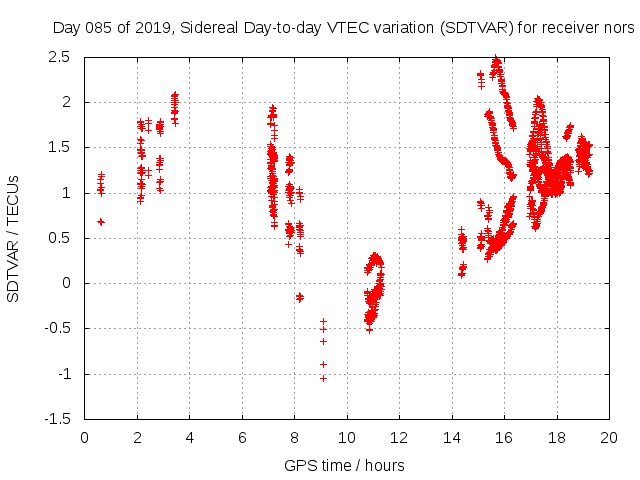 Day 085 of 2019, Sidereal Day-to-day VTEC variation (SDTVAR) for receiver nors

SDTVAR / TECUs

2.5
2
1.5
1
0.5
0
-0.5
-1
-1.5

0
2
4
6
8
10
12
14
16
18
20

GPS time / hours